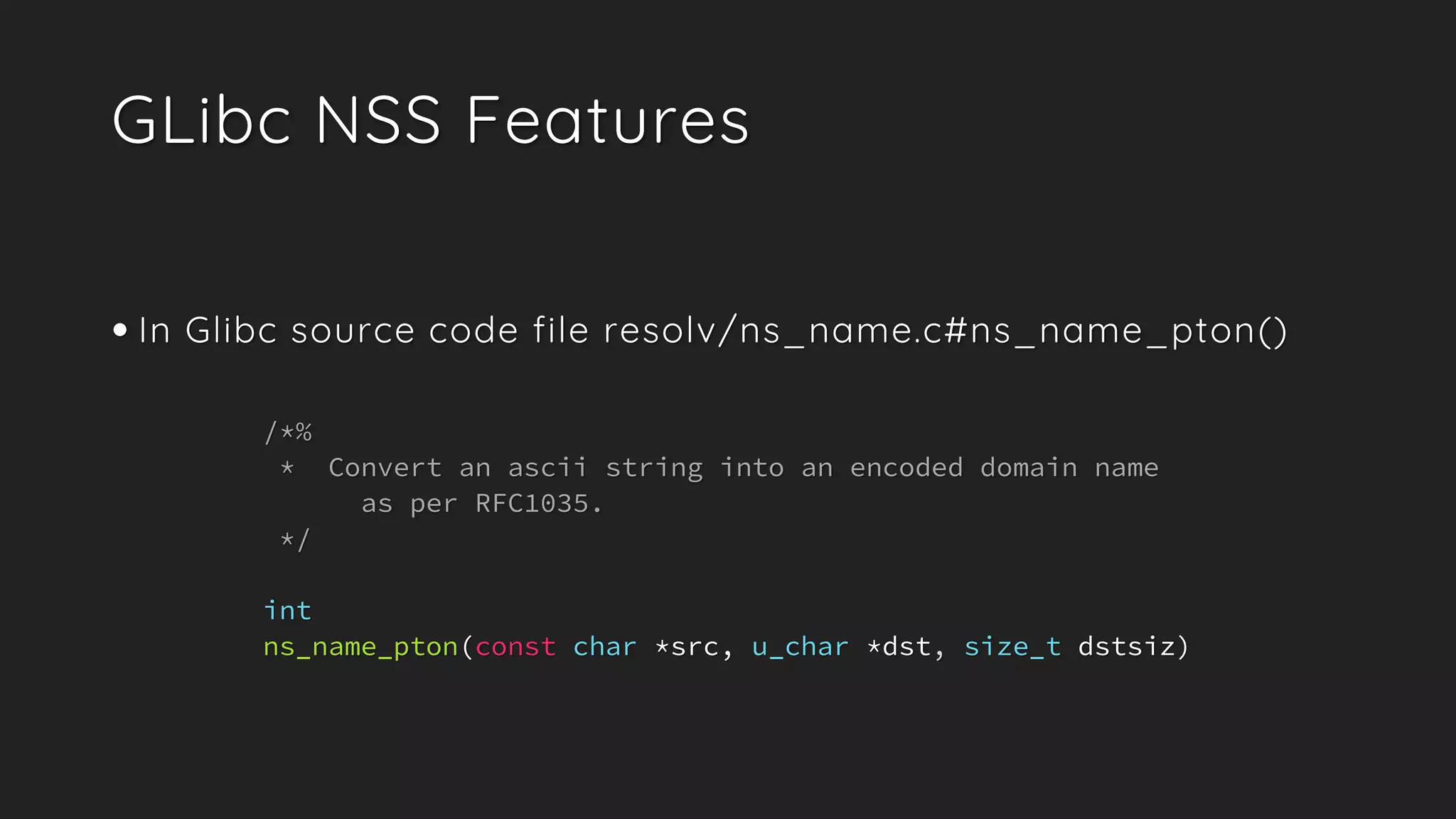 GLibc NSS Features

• In Glibc source code file resolv/ns_name.c#ns_name_pton()

/*%
 *  Convert an ascii string into an encoded domain name
      as per RFC1035.
 */

int
ns_name_pton(const char *src, u_char *dst, size_t dstsiz)